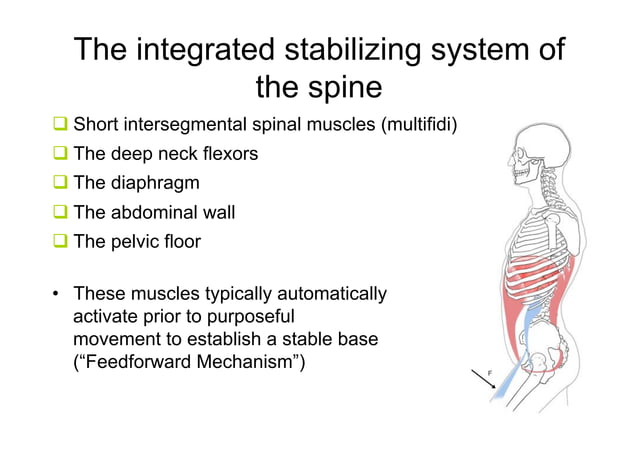 The integrated stabilizing system of the spine

❑ Short intersegmental spinal muscles (multifidi)
❑ The deep neck flexors
❑ The diaphragm
❑ The abdominal wall
❑ The pelvic floor

• These muscles typically automatically activate prior to purposeful movement to establish a stable base (“Feedforward Mechanism”)

F